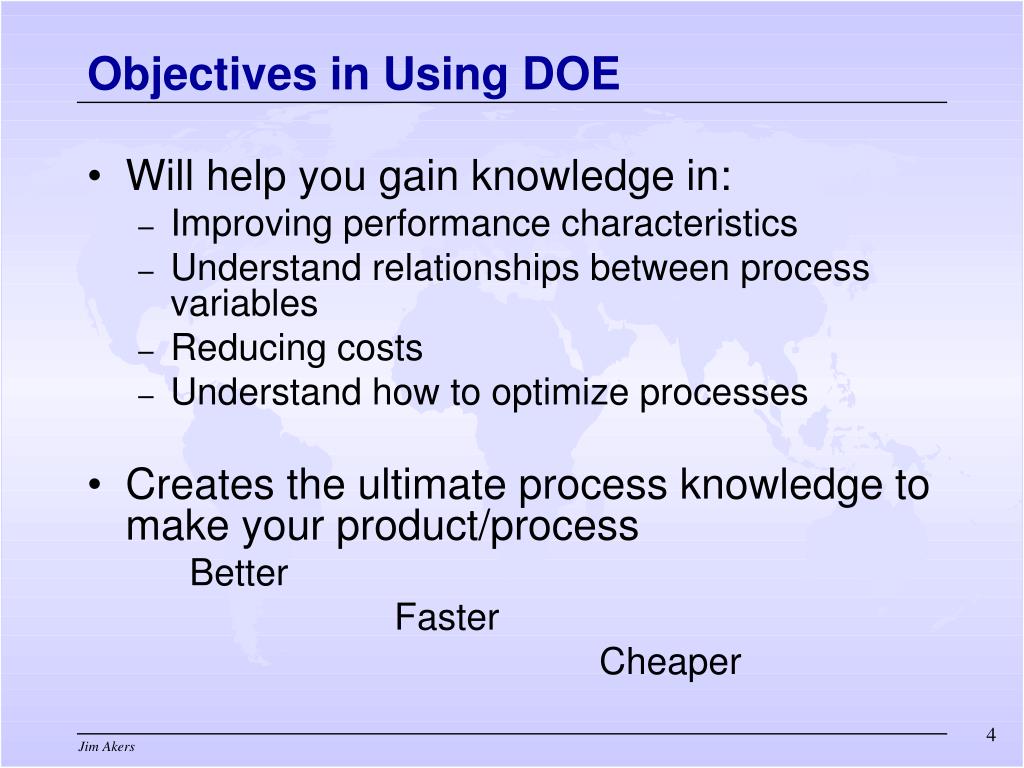 Objectives in Using DOE

• Will help you gain knowledge in:
– Improving performance characteristics
– Understand relationships between process variables
– Reducing costs
– Understand how to optimize processes

• Creates the ultimate process knowledge to make your product/process
Better
Faster
Cheaper

Jim Akers

4